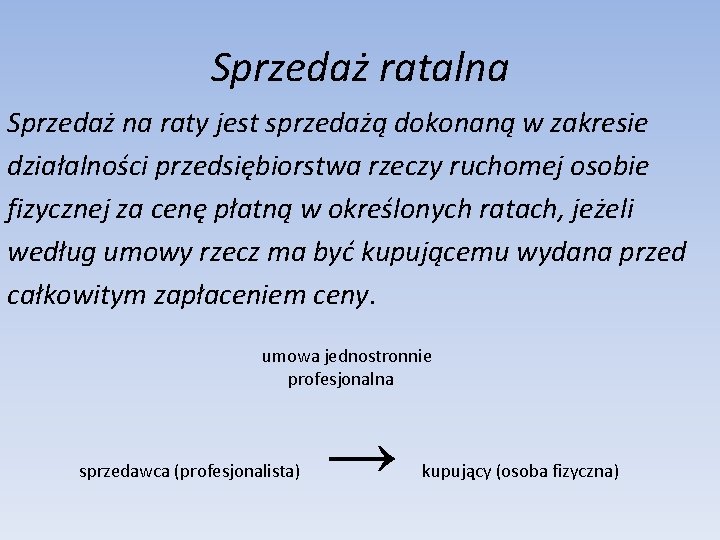 Sprzedaż ratalna

Sprzedaż na raty jest sprzedażą dokonaną w zakresie działalności przedsiębiorstwa rzeczy ruchomej osobie fizycznej za cenę płatną w określonych ratach, jeżeli według umowy rzecz ma być kupującemu wydana przed całkowitym zapłaceniem ceny.

umowa jednostronnie profesjonalna

sprzedawca (profesjonalista) → kupujący (osoba fizyczna)